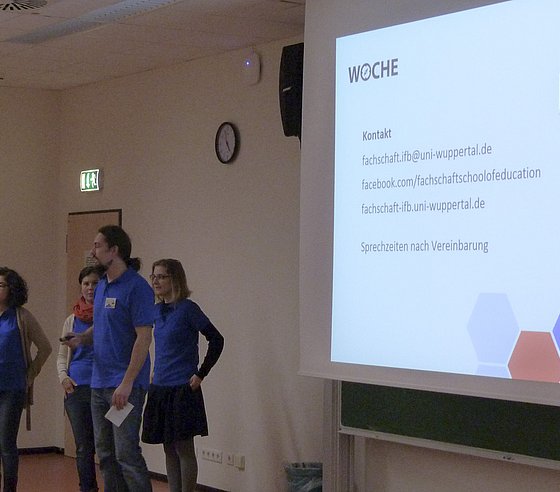 WOCHE

Kontakt

fachschaft.ifb@uni-wuppertal.de

facebook.com/fachschaftschoolofeducation

fachschaft-ifb.uni-wuppertal.de

Sprechzeiten nach Vereinbarung